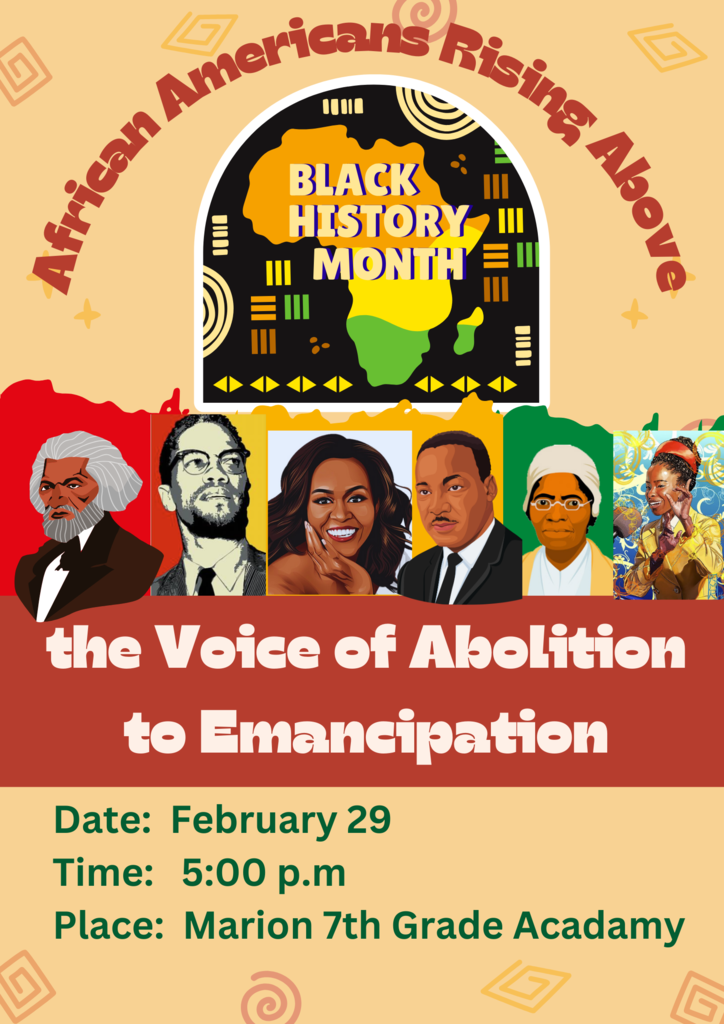 African Americans Rising Above

BLACK HISTORY MONTH

the Voice of Abolition to Emancipation

Date: February 29
Time: 5:00 p.m
Place: Marion 7th Grade Acadamy